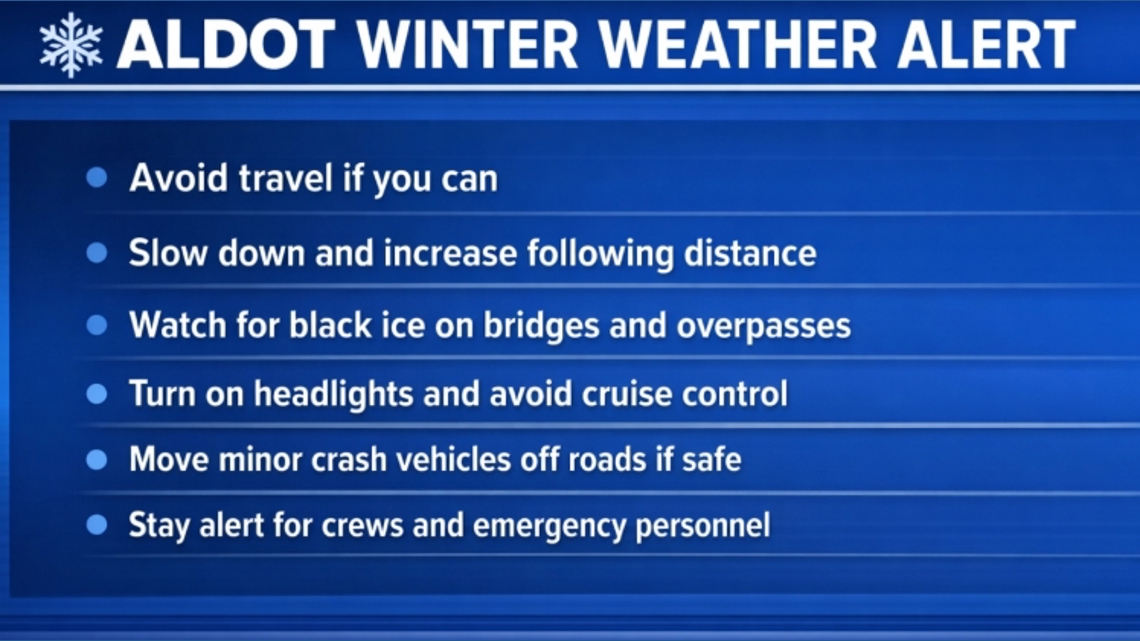 ALDOT WINTER WEATHER ALERT

- Avoid travel if you can
- Slow down and increase following distance
- Watch for black ice on bridges and overpasses
- Turn on headlights and avoid cruise control
- Move minor crash vehicles off roads if safe
- Stay alert for crews and emergency personnel